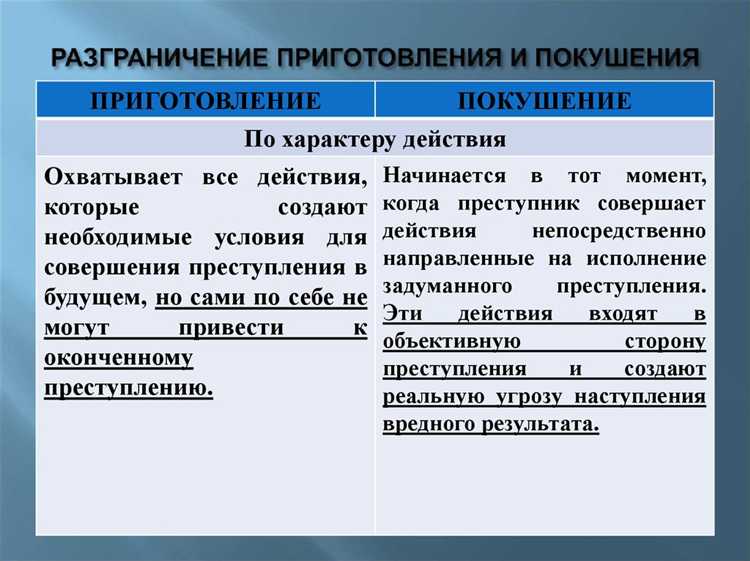 РАЗГРАНИЧЕНИЕ ПРИГОТОВЛЕНИЯ И ПОКУШЕНИЯ

| ПРИГОТОВЛЕНИЕ | ПОКУШЕНИЕ |
|---|---|
| По характеру действия | |
| Охватывает все действия, которые создают необходимые условия для совершения преступления в будущем, но сами по себе не могут привести к оконченному преступлению. | Начинается в тот момент, когда преступник совершает действия непосредственно направленные на исполнение задуманного преступления. Эти действия входят в объективную сторону преступления и создают реальную угрозу наступления вредного результата. |